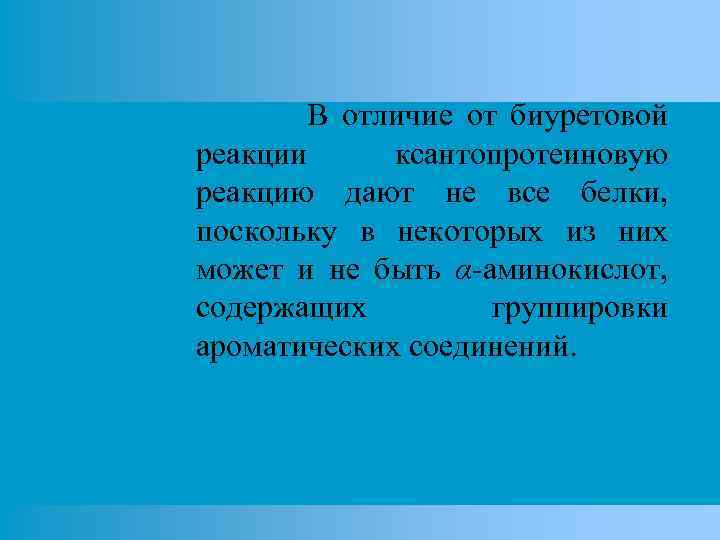 В отличие от биуретовой реакции ксантопротеиновую реакцию дают не все белки, поскольку в некоторых из них может и не быть $\alpha$-аминокислот, содержащих группировки ароматических соединений.